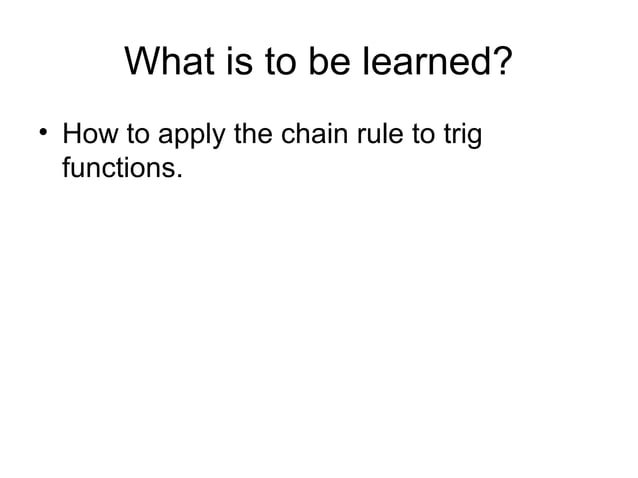 What is to be learned?

• How to apply the chain rule to trig functions.